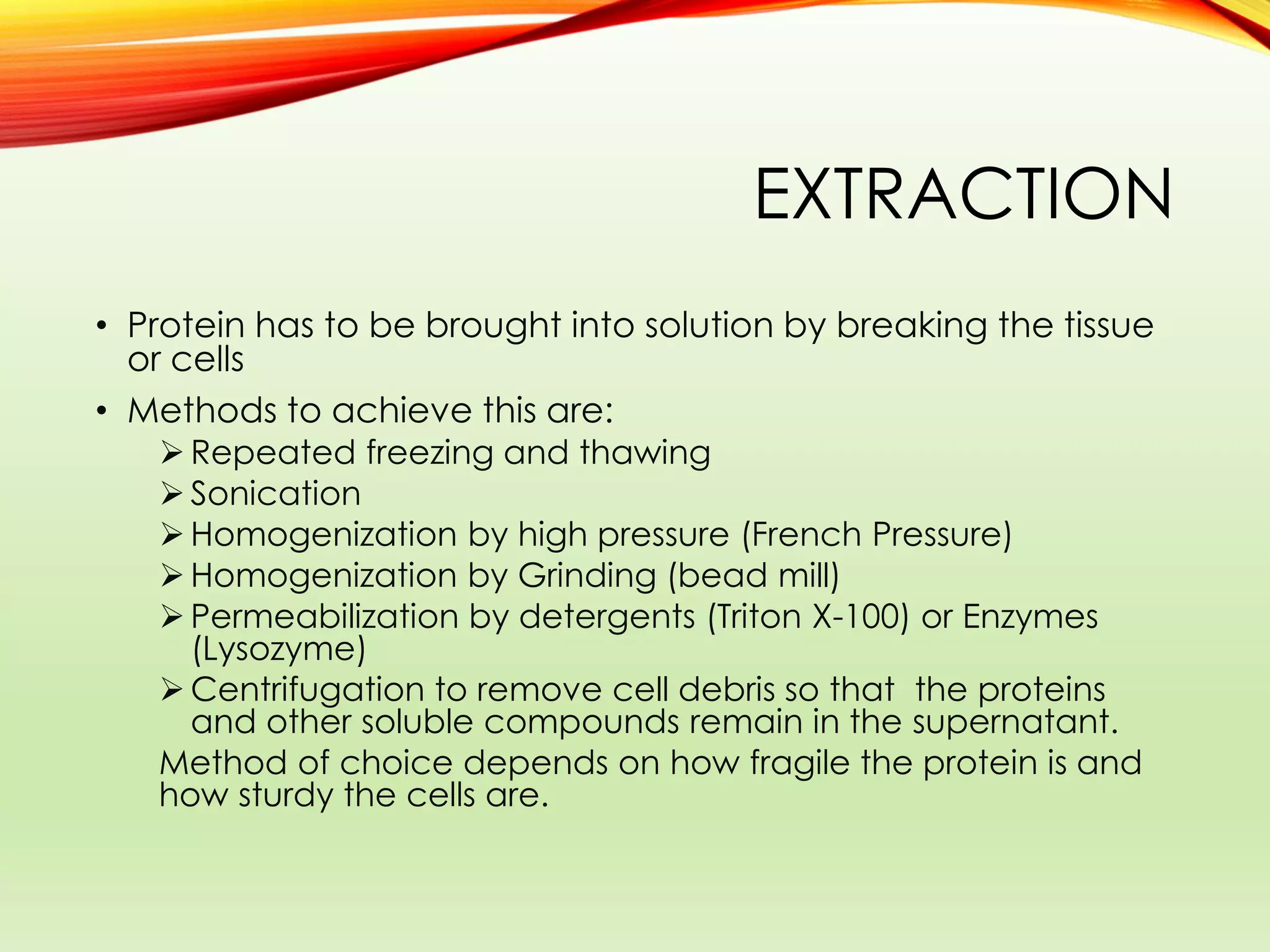 EXTRACTION

• Protein has to be brought into solution by breaking the tissue or cells

• Methods to achieve this are:
➢ Repeated freezing and thawing
➢ Sonication
➢ Homogenization by high pressure (French Pressure)
➢ Homogenization by Grinding (bead mill)
➢ Permeabilization by detergents (Triton X-100) or Enzymes (Lysozyme)
➢ Centrifugation to remove cell debris so that the proteins and other soluble compounds remain in the supernatant.

Method of choice depends on how fragile the protein is and how sturdy the cells are.